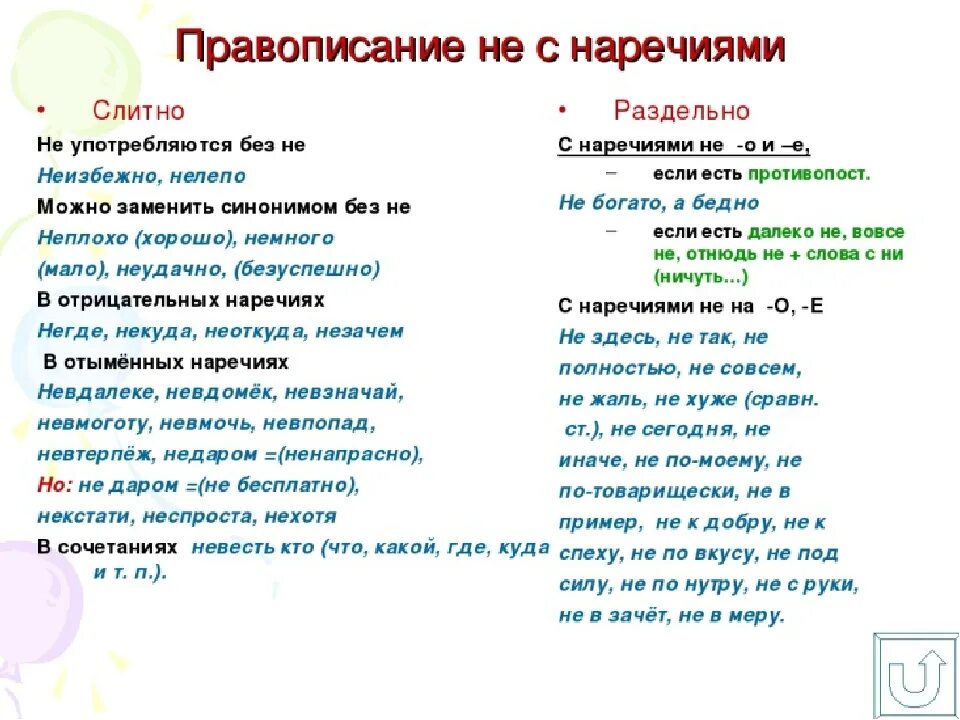 Правописание не с наречиями

• Слитно

Не употребляются без не

Неизбежно, нелепо

Можно заменить синонимом без не

Неплохо (хорошо), немного (мало), неудачно, (безуспешно)

В отрицательных наречиях

Негде, некуда, неоткуда, незачем

В отымённых наречиях

Невдалеке, невдомёк, невзначай, невмоготу, невмочь, невпопад, невтерпёж, недаром =(ненапрасно),

Но: не даром =(не бесплатно),

некстати, неспроста, нехотя

В сочетаниях невесть кто (что, какой, где, куда и т. п.).

• Раздельно

С наречиями не -о и –е,

– если есть противопост.

Не богато, а бедно

– если есть далеко не, вовсе не, отнюдь не + слова с ни (ничуть…)

С наречиями не на -О, -Е

Не здесь, не так, не полностью, не совсем, не жаль, не хуже (сравн. ст.), не сегодня, не иначе, не по-моему, не по-товарищески, не в пример, не к добру, не к спеху, не по вкусу, не под силу, не по нутру, не с руки, не в зачёт, не в меру.